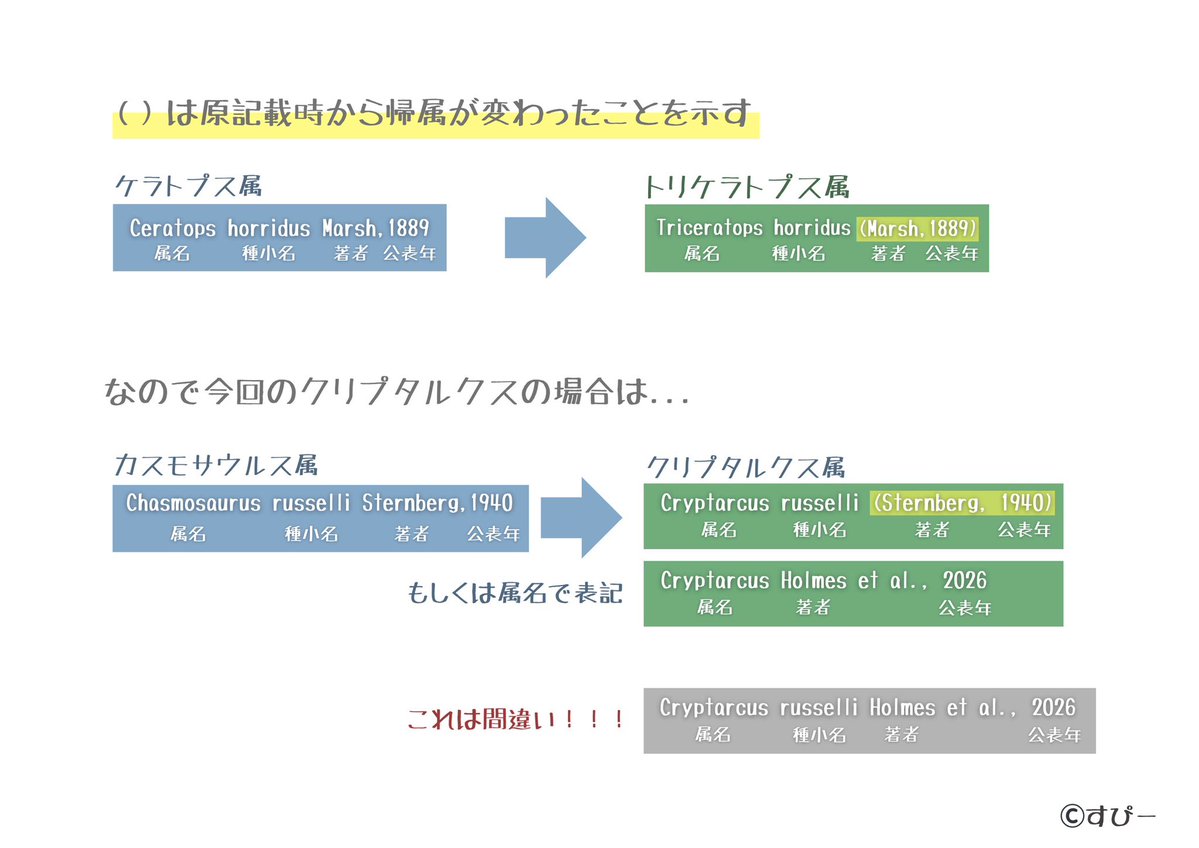 ( ) は原記載時から帰属が変わったことを示す

ケラトプス属

Ceratops horridus Marsh,1889
属名 種小名 著者 公表年

トリケラトプス属

Triceratops horridus (Marsh,1889)
属名 種小名 著者 公表年

なので今回のクリプタルクスの場合は...

カスモサウルス属

Chasmosaurus russelli Sternberg,1940
属名 種小名 著者 公表年

クリプタルクス属

Cryptarcus russelli (Sternberg, 1940)
属名 種小名 著者 公表年

もしくは属名で表記

Cryptarcus Holmes et al., 2026
属名 著者 公表年

これは間違い！！！

Cryptarcus russelli Holmes et al., 2026
属名 種小名 著者 公表年

©すぴー